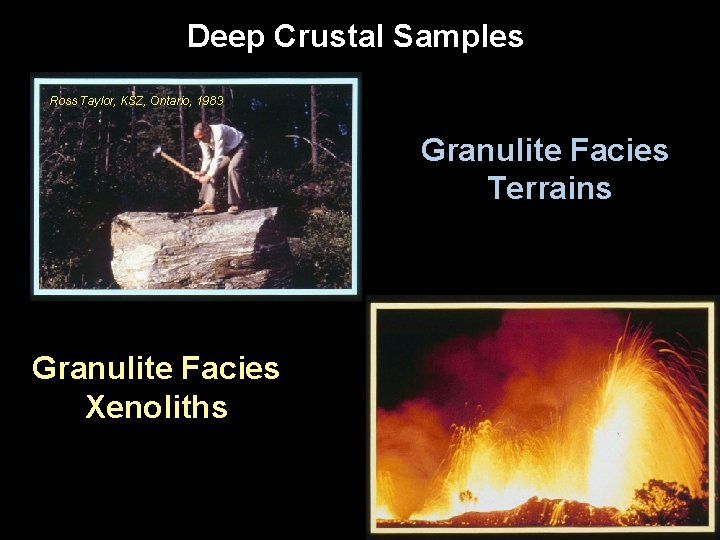 Deep Crustal Samples

Ross Taylor, KSZ, Ontario, 1983

Granulite Facies Terrains

Granulite Facies Xenoliths